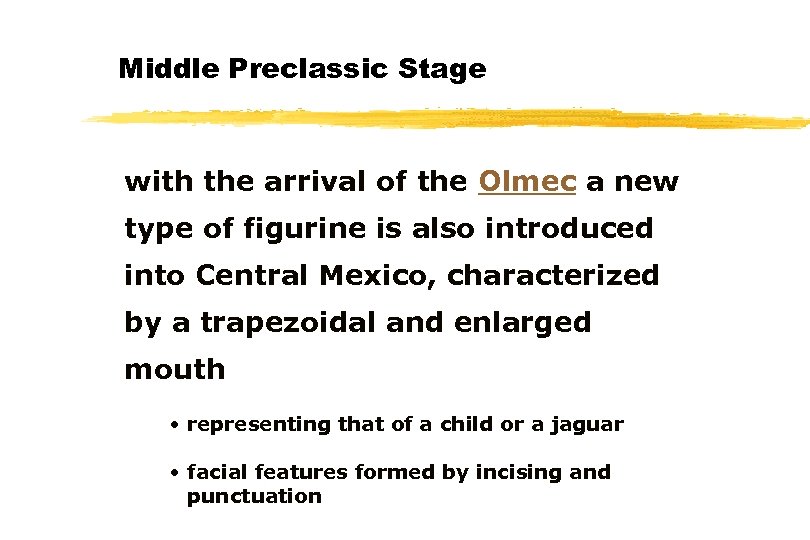 Middle Preclassic Stage

with the arrival of the Olmec a new type of figurine is also introduced into Central Mexico, characterized by a trapezoidal and enlarged mouth

• representing that of a child or a jaguar

• facial features formed by incising and punctuation